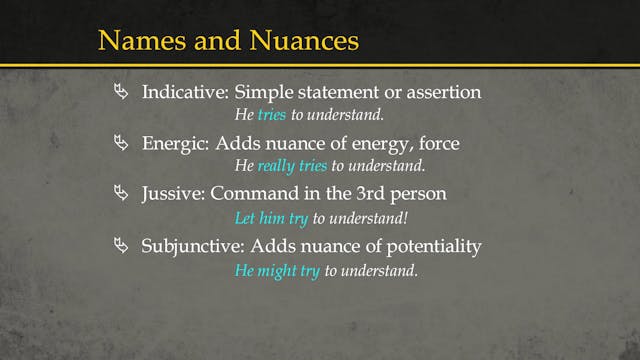 Names and Nuances

Indicative: Simple statement or assertion
He tries to understand.

Energic: Adds nuance of energy, force
He really tries to understand.

Jussive: Command in the 3rd person
Let him try to understand!

Subjunctive: Adds nuance of potentiality
He might try to understand.